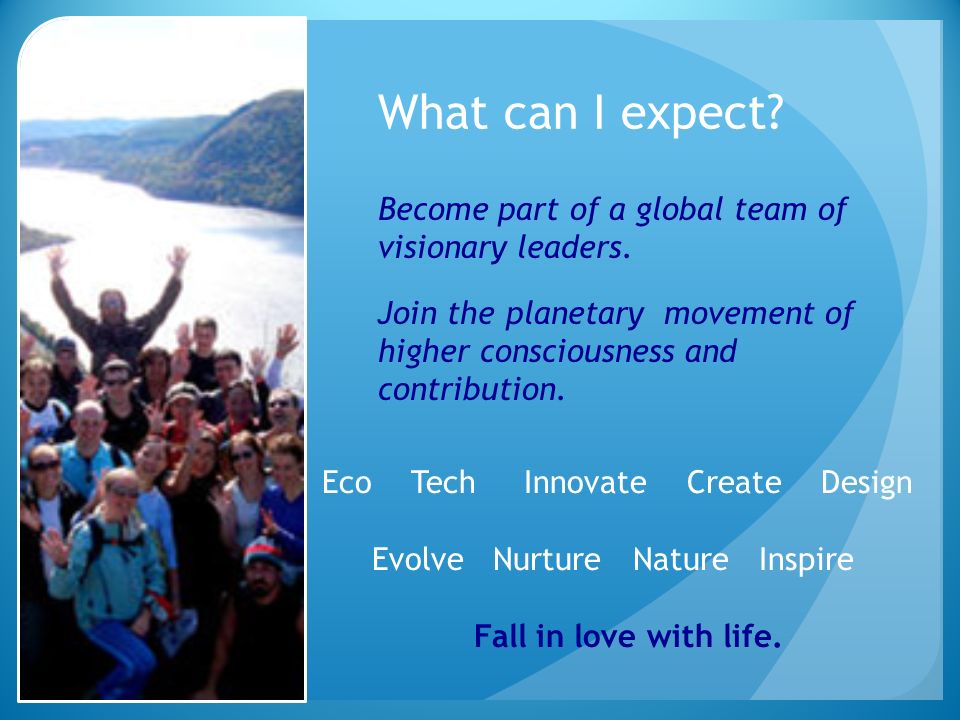 What can I expect?

Become part of a global team of visionary leaders.

Join the planetary movement of higher consciousness and contribution.

Eco Tech Innovate Create Design

Evolve Nurture Nature Inspire

Fall in love with life.